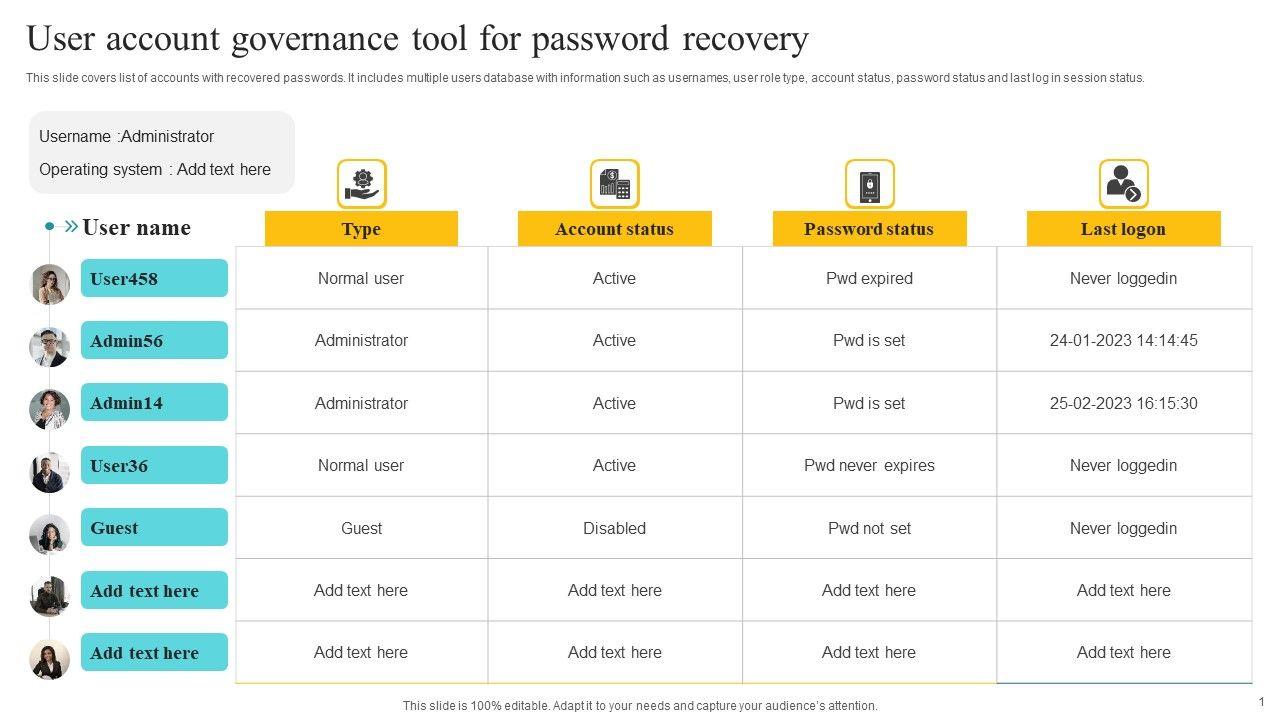 User account governance tool for password recovery

This slide covers list of accounts with recovered passwords. It includes multiple users database with information such as usernames, user role type, account status, password status and last log in session status.

Username :Administrator

Operating system : Add text here

| User name | Type | Account status | Password status | Last logon |
|---|---|---|---|---|
| User458 | Normal user | Active | Pwd expired | Never loggedin |
| Admin56 | Administrator | Active | Pwd is set | 24-01-2023 14:14:45 |
| Admin14 | Administrator | Active | Pwd is set | 25-02-2023 16:15:30 |
| User36 | Normal user | Active | Pwd never expires | Never loggedin |
| Guest | Guest | Disabled | Pwd not set | Never loggedin |
| Add text here | Add text here | Add text here | Add text here | Add text here |
| Add text here | Add text here | Add text here | Add text here | Add text here |

This slide is 100% editable. Adapt it to your needs and capture your audience's attention.

1